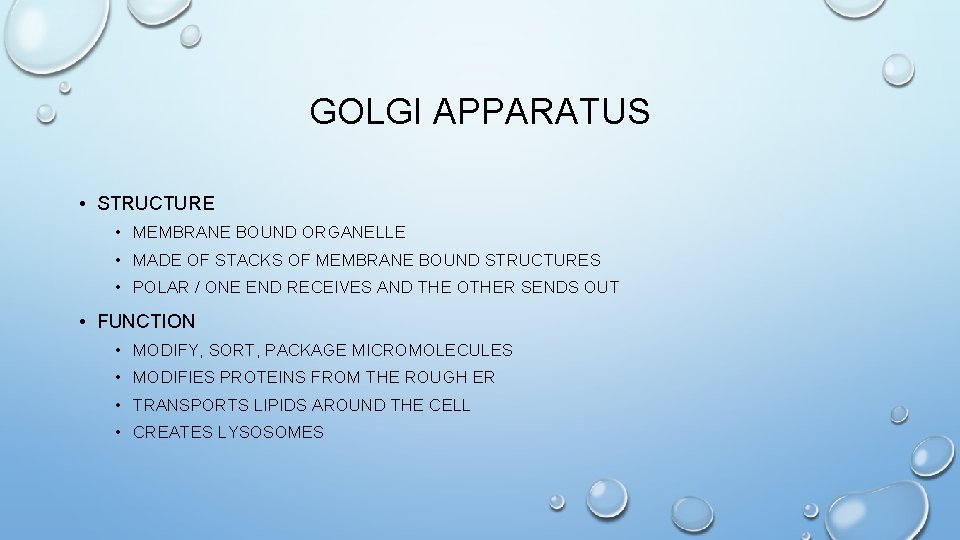 GOLGI APPARATUS

• STRUCTURE
  • MEMBRANE BOUND ORGANELLE
  • MADE OF STACKS OF MEMBRANE BOUND STRUCTURES
  • POLAR / ONE END RECEIVES AND THE OTHER SENDS OUT
• FUNCTION
  • MODIFY, SORT, PACKAGE MICROMOLECULES
  • MODIFIES PROTEINS FROM THE ROUGH ER
  • TRANSPORTS LIPIDS AROUND THE CELL
  • CREATES LYSOSOMES